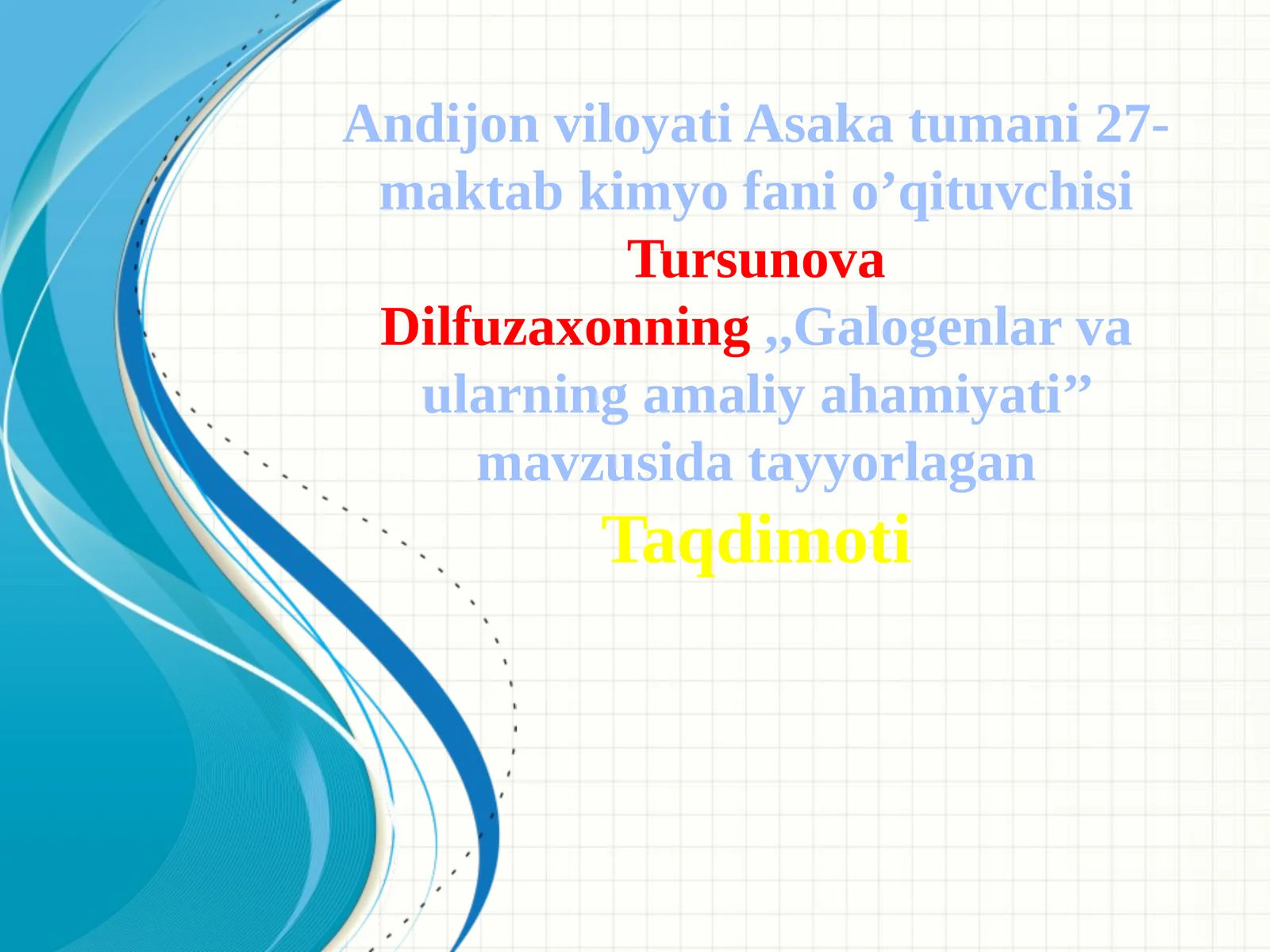 Andijon viloyati Asaka tumani 27-maktab kimyo fani o’qituvchisi Tursunova Dilfuzaxonning ,,Galogenlar va ularning amaliy ahamiyati” mavzusida tayyorlagan Taqdimoti